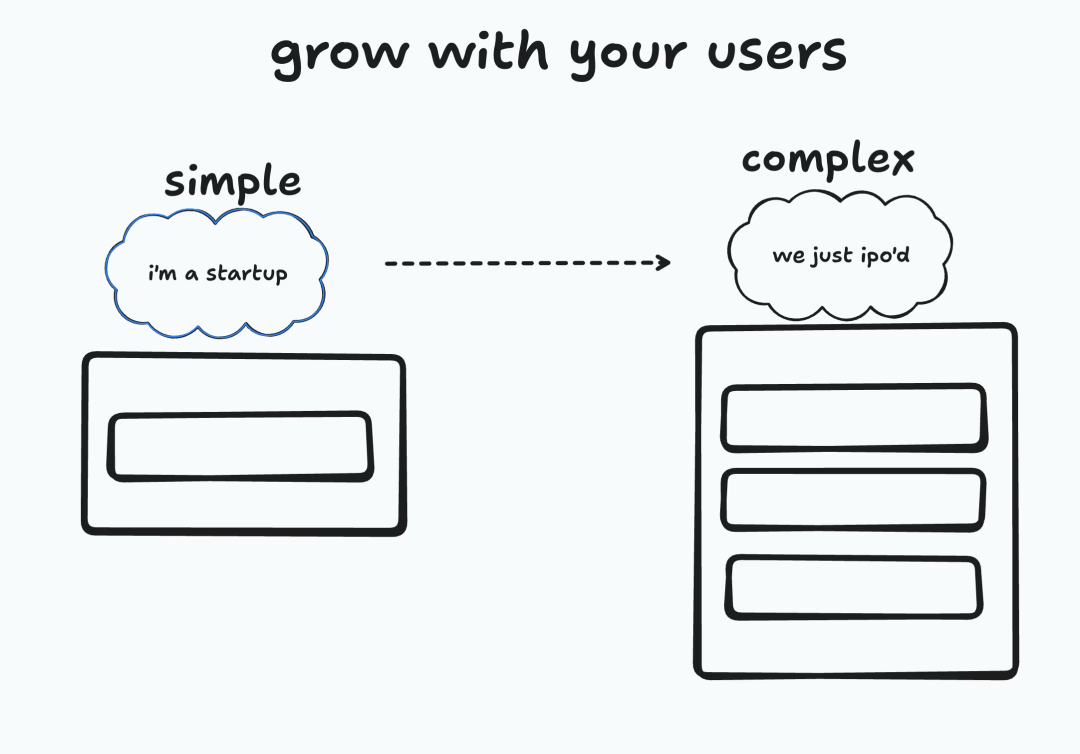 grow with your users

simple

i'm a startup

complex

we just ipo'd